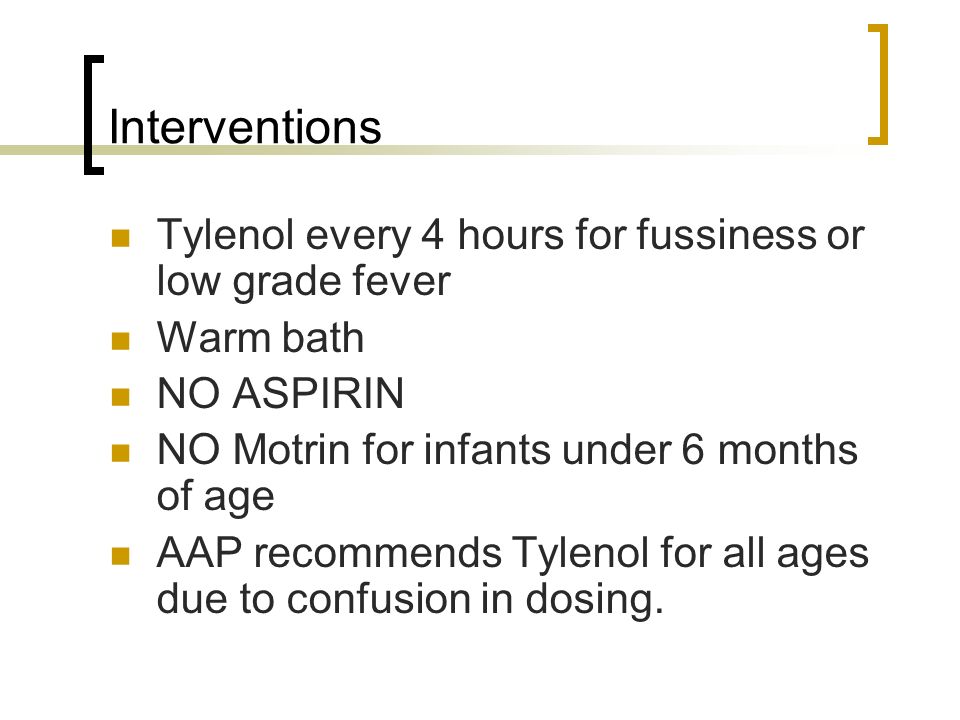 Interventions

- Tylenol every 4 hours for fussiness or low grade fever
- Warm bath
- NO ASPIRIN
- NO Motrin for infants under 6 months of age
- AAP recommends Tylenol for all ages due to confusion in dosing.